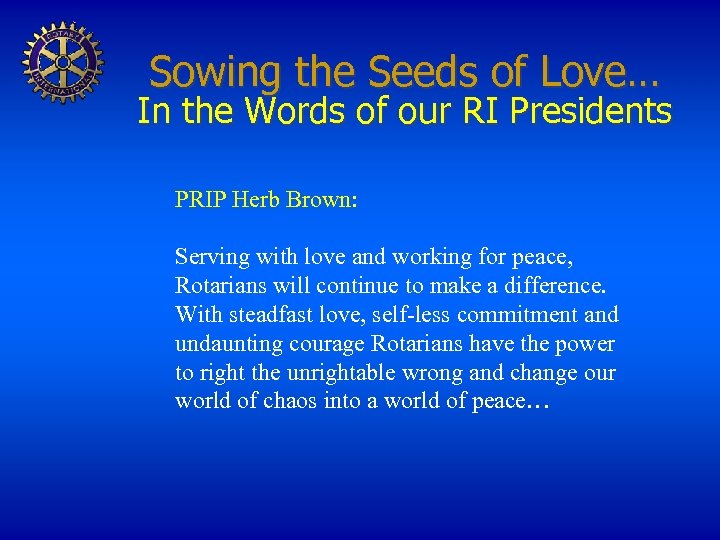 ROTARY INTERNATIONAL

Sowing the Seeds of Love…
In the Words of our RI Presidents

PRIP Herb Brown:

Serving with love and working for peace, Rotarians will continue to make a difference. With steadfast love, self-less commitment and undaunting courage Rotarians have the power to right the unrightable wrong and change our world of chaos into a world of peace…